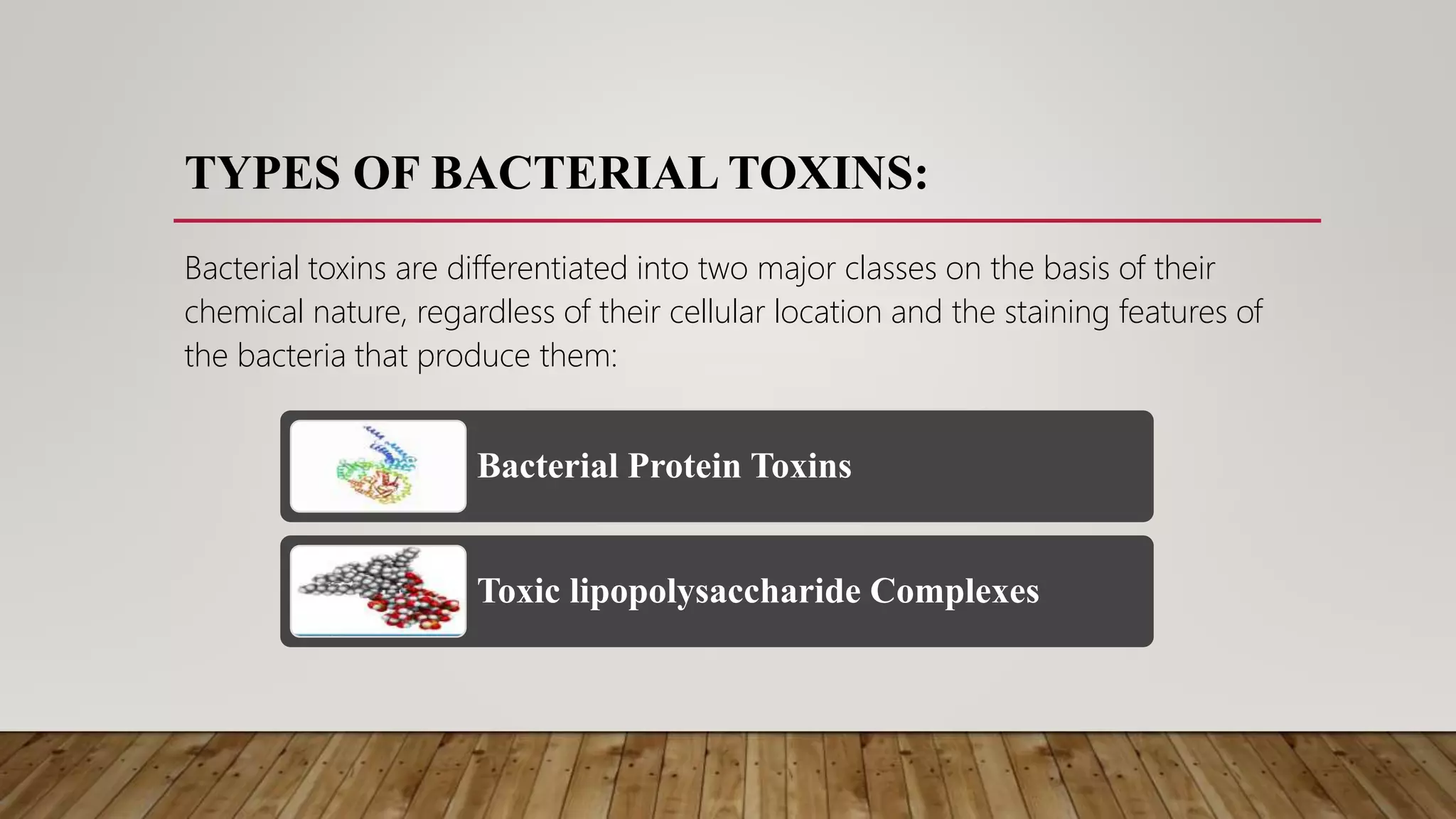 TYPES OF BACTERIAL TOXINS:

Bacterial toxins are differentiated into two major classes on the basis of their chemical nature, regardless of their cellular location and the staining features of the bacteria that produce them:

Bacterial Protein Toxins

Toxic lipopolysaccharide Complexes